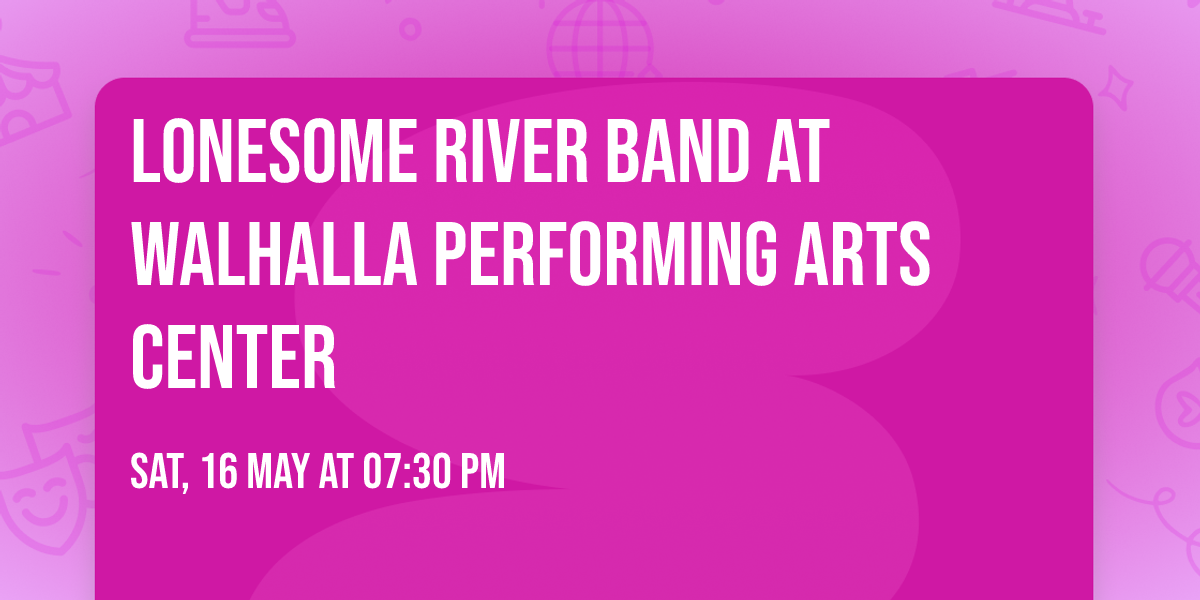 LONESOME RIVER BAND AT WALHALLA PERFORMING ARTS CENTER

SAT, 16 MAY AT 07:30 PM